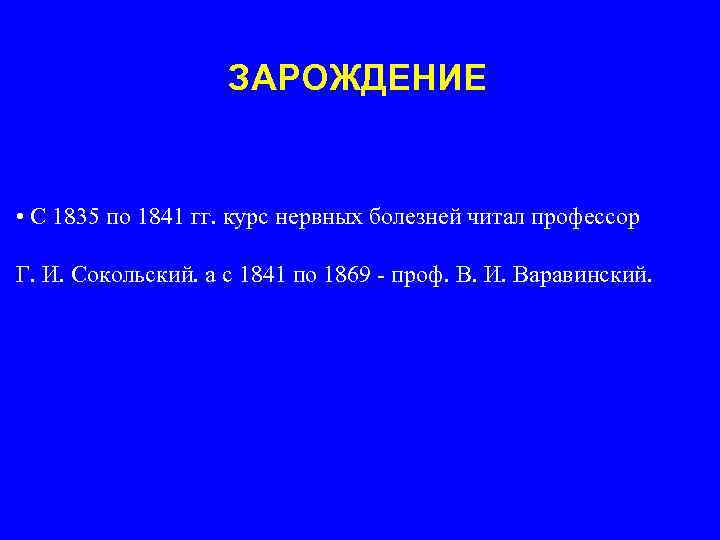 ЗАРОЖДЕНИЕ

• С 1835 по 1841 гг. курс нервных болезней читал профессор Г. И. Сокольский. а с 1841 по 1869 - проф. В. И. Варавинский.